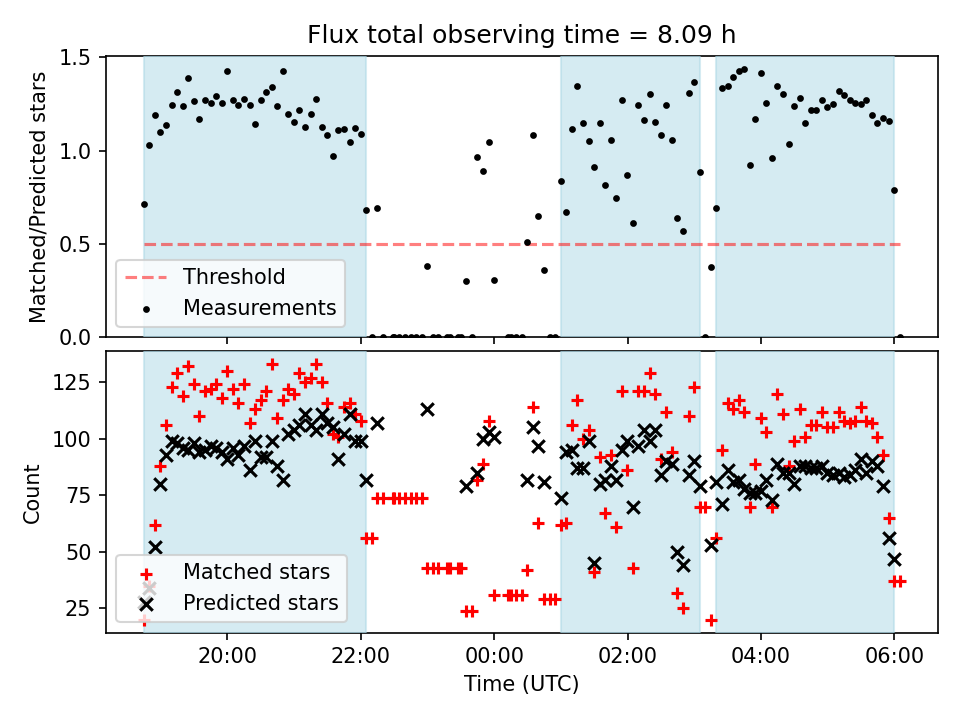 Flux total observing time = 8.09 h

Matched/Predicted stars

1.5
1.0
0.5
0.0

Threshold
Measurements

Count

125
100
75
50
25

Matched stars
Predicted stars

20:00
22:00
00:00
02:00
04:00
06:00

Time (UTC)